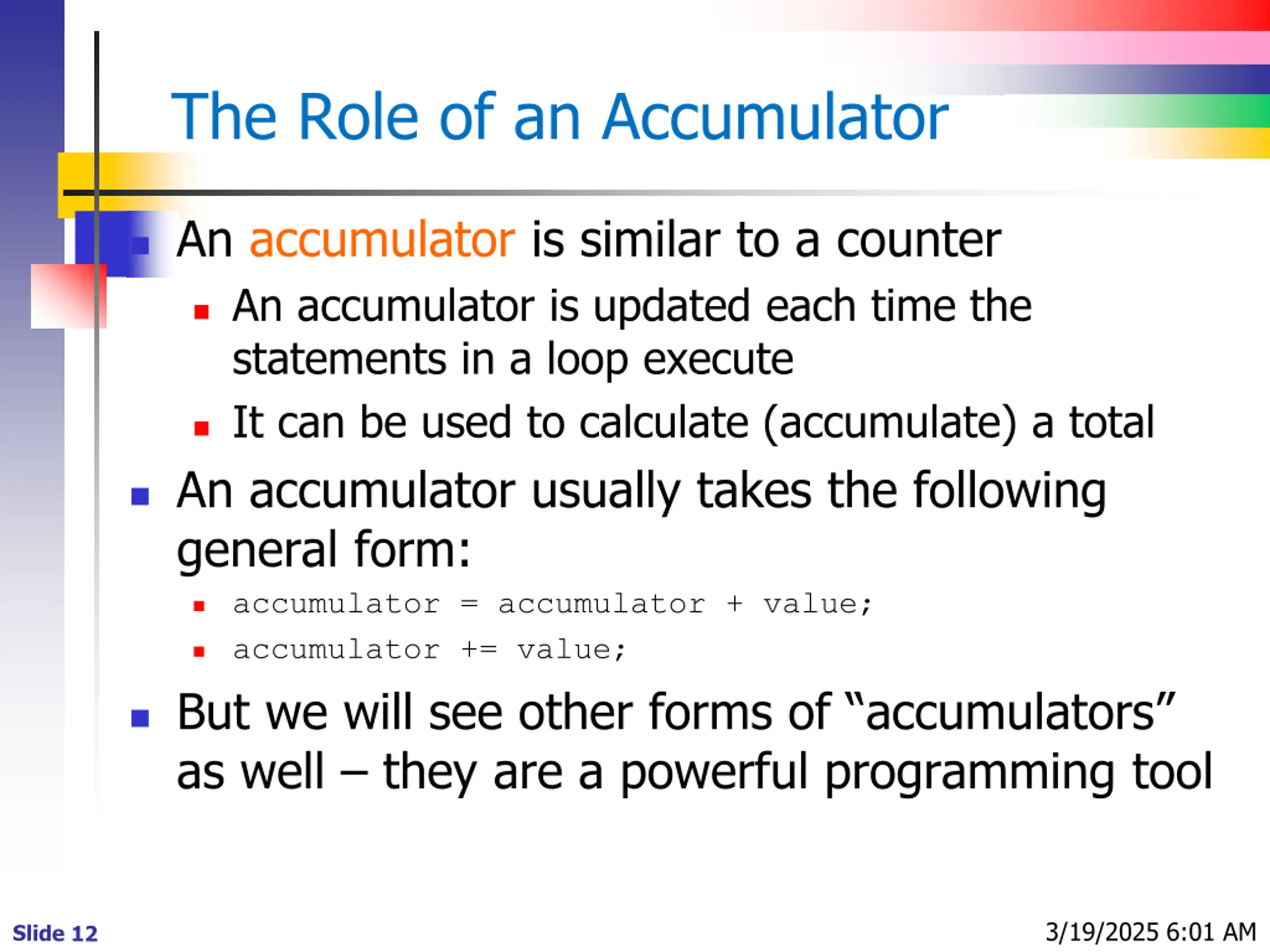 The Role of an Accumulator

An accumulator is similar to a counter

An accumulator is updated each time the statements in a loop execute

It can be used to calculate (accumulate) a total

An accumulator usually takes the following general form:

accumulator = accumulator + value;

accumulator += value;

But we will see other forms of “accumulators” as well – they are a powerful programming tool

Slide 12

3/19/2025 6:01 AM